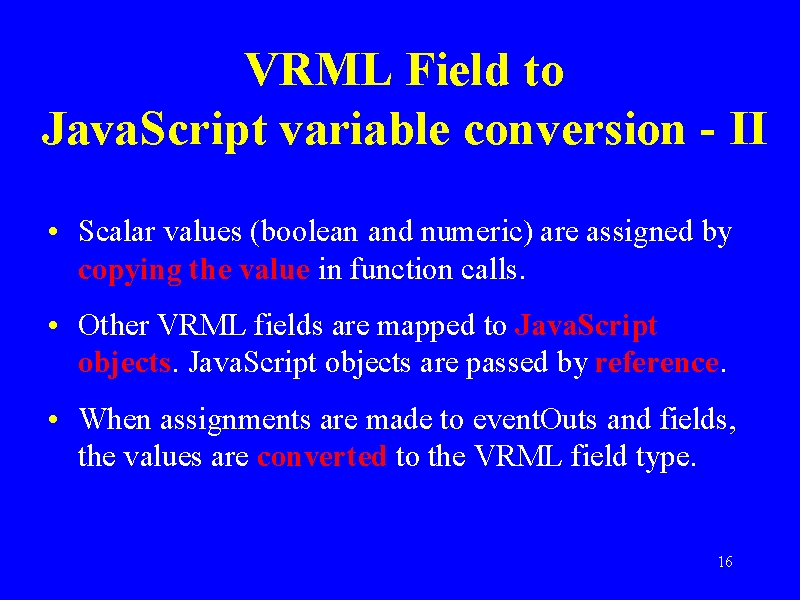 VRML Field to
JavaScript variable conversion - II

• Scalar values (boolean and numeric) are assigned by copying the value in function calls.

• Other VRML fields are mapped to JavaScript objects. JavaScript objects are passed by reference.

• When assignments are made to eventOuts and fields, the values are converted to the VRML field type.

16